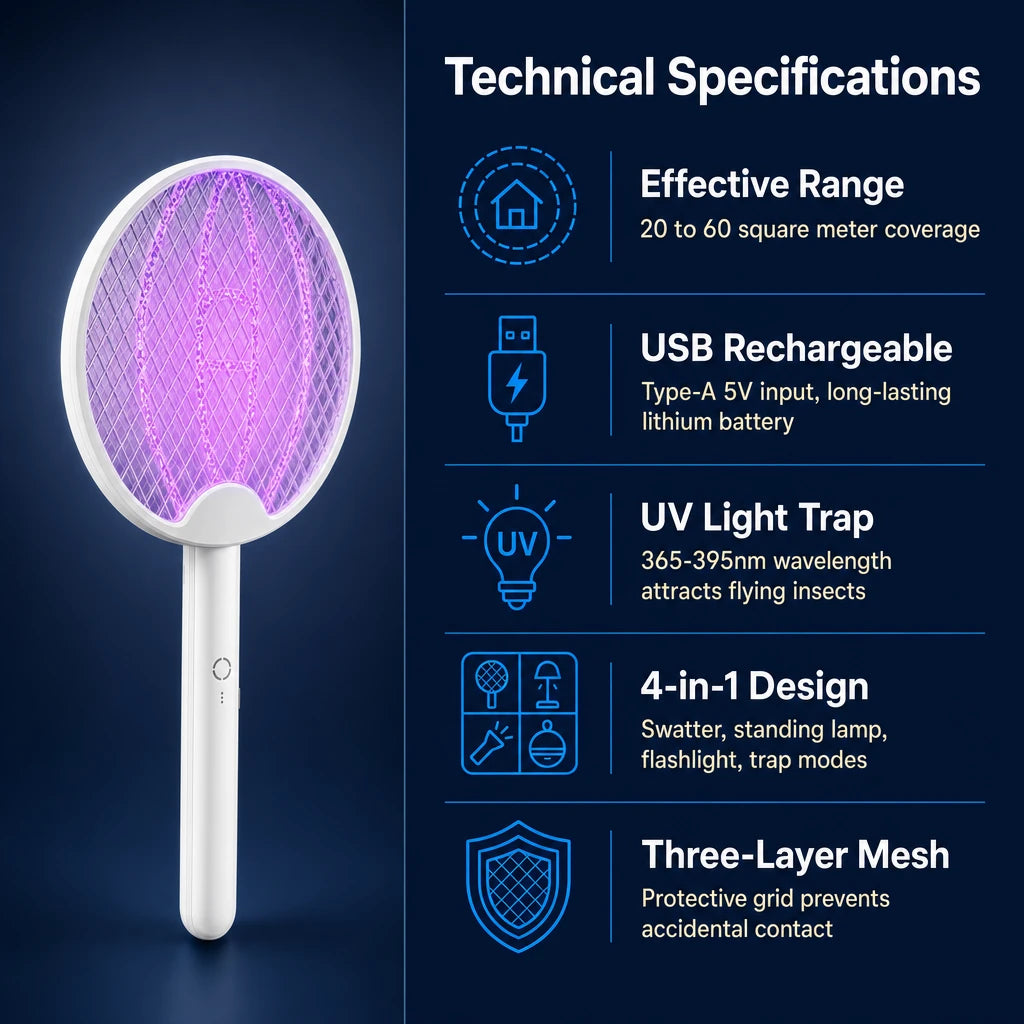 Technical Specifications

Effective Range
20 to 60 square meter coverage

USB Rechargeable
Type-A 5V input, long-lasting lithium battery

UV
UV Light Trap
365-395nm wavelength attracts flying insects

4-in-1 Design
Swatter, standing lamp, flashlight, trap modes

Three-Layer Mesh
Protective grid prevents accidental contact